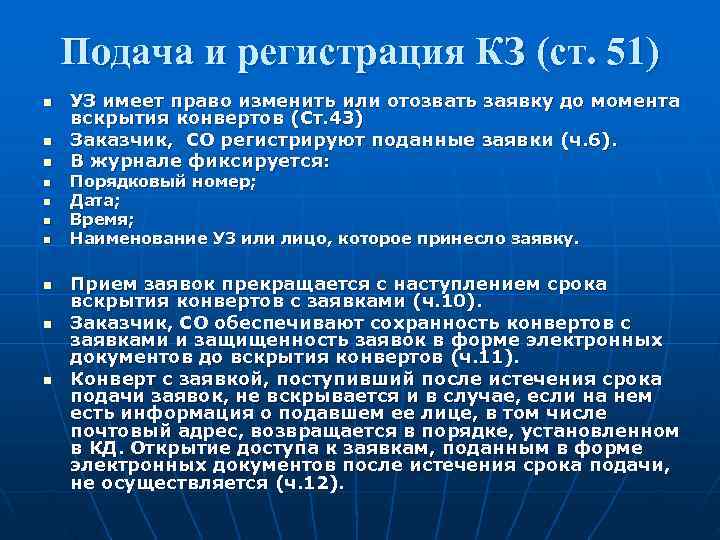 Подача и регистрация КЗ (ст. 51)

- УЗ имеет право изменить или отозвать заявку до момента вскрытия конвертов (Ст.43)
- Заказчик, СО регистрируют поданные заявки (ч.6).
- В журнале фиксируется:
- Порядковый номер;
- Дата;
- Время;
- Наименование УЗ или лицо, которое принесло заявку.

- Прием заявок прекращается с наступлением срока вскрытия конвертов с заявками (ч.10).
- Заказчик, СО обеспечивают сохранность конвертов с заявками и защищенность заявок в форме электронных документов до вскрытия конвертов (ч.11).
- Конверт с заявкой, поступивший после истечения срока подачи заявок, не вскрывается и в случае, если на нем есть информация о подавшем ее лице, в том числе почтовый адрес, возвращается в порядке, установленном в КД. Открытие доступа к заявкам, поданным в форме электронных документов после истечения срока подачи, не осуществляется (ч.12).